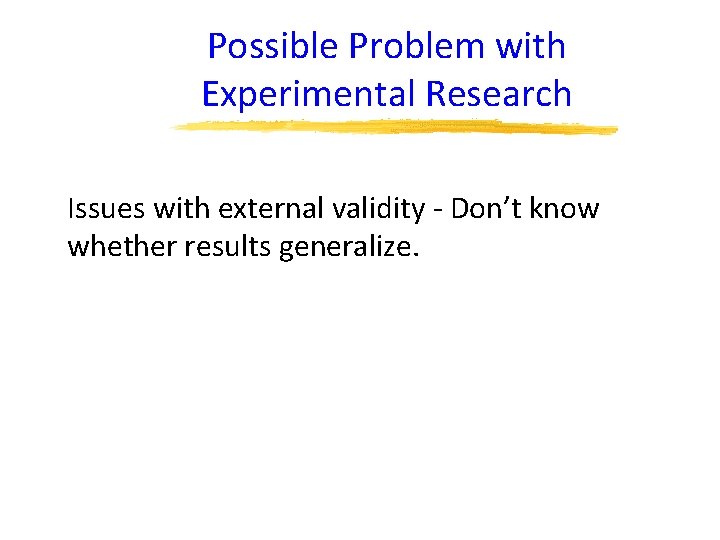 Possible Problem with Experimental Research

Issues with external validity - Don’t know whether results generalize.